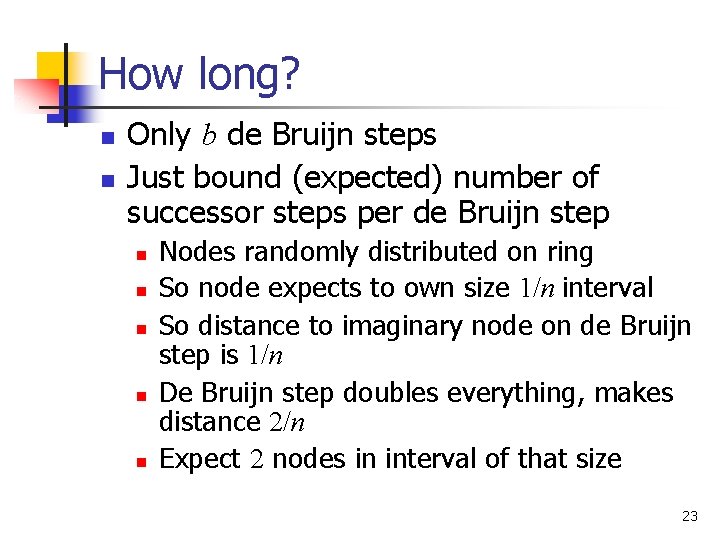 How long?

- Only $b$ de Bruijn steps
- Just bound (expected) number of successor steps per de Bruijn step
  - Nodes randomly distributed on ring
  - So node expects to own size $1/n$ interval
  - So distance to imaginary node on de Bruijn step is $1/n$
  - De Bruijn step doubles everything, makes distance $2/n$
  - Expect $2$ nodes in interval of that size

23